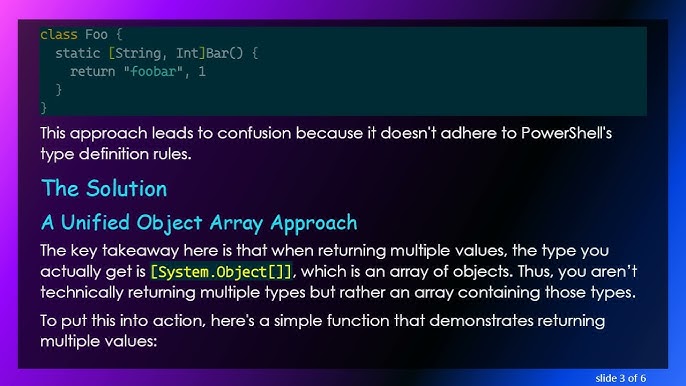 class Foo {
  static [String, Int]Bar() {
    return "foobar", 1
  }
}

This approach leads to confusion because it doesn't adhere to PowerShell's type definition rules.

The Solution

A Unified Object Array Approach

The key takeaway here is that when returning multiple values, the type you actually get is [System.Object[]], which is an array of objects. Thus, you aren't technically returning multiple types but rather an array containing those types.

To put this into action, here's a simple function that demonstrates returning multiple values:

slide 3 of 6